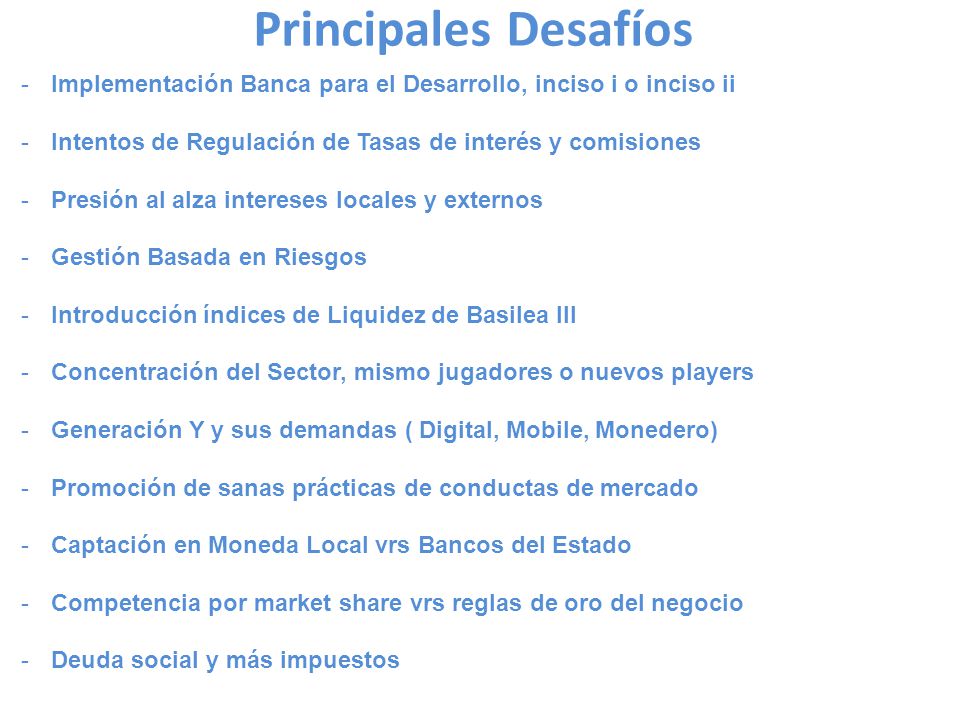 Principales Desafíos

- Implementación Banca para el Desarrollo, inciso i o inciso ii
- Intentos de Regulación de Tasas de interés y comisiones
- Presión al alza intereses locales y externos
- Gestión Basada en Riesgos
- Introducción índices de Liquidez de Basilea III
- Concentración del Sector, mismo jugadores o nuevos players
- Generación Y y sus demandas ( Digital, Mobile, Monedero)
- Promoción de sanas prácticas de conductas de mercado
- Captación en Moneda Local vrs Bancos del Estado
- Competencia por market share vrs reglas de oro del negocio
- Deuda social y más impuestos